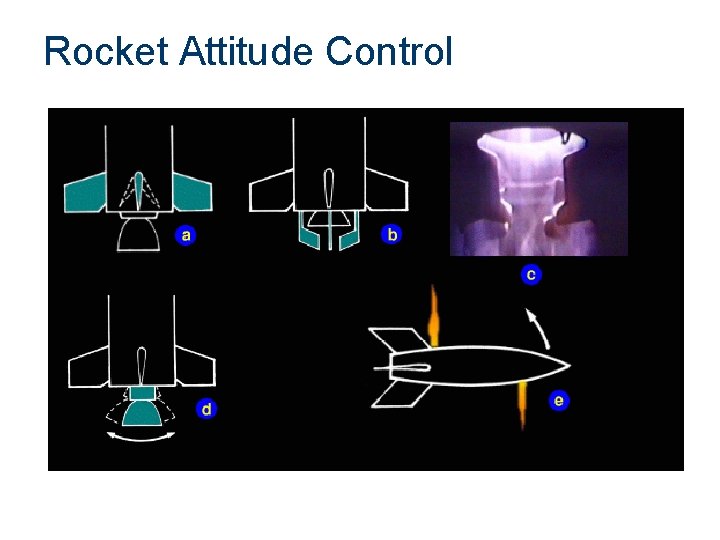 Rocket Attitude Control

a

b

c

d

e